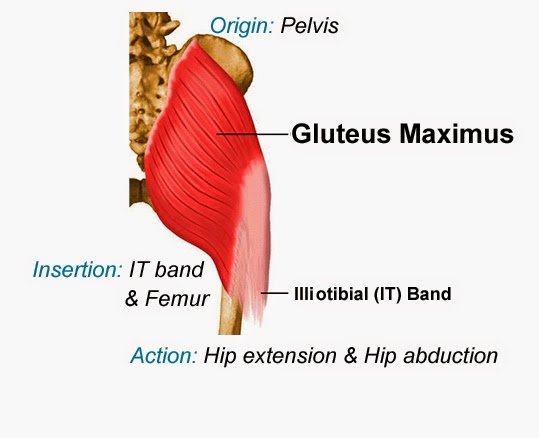 Origin: Pelvis

Gluteus Maximus

Insertion: IT band & Femur

Illiotibial (IT) Band

Action: Hip extension & Hip abduction